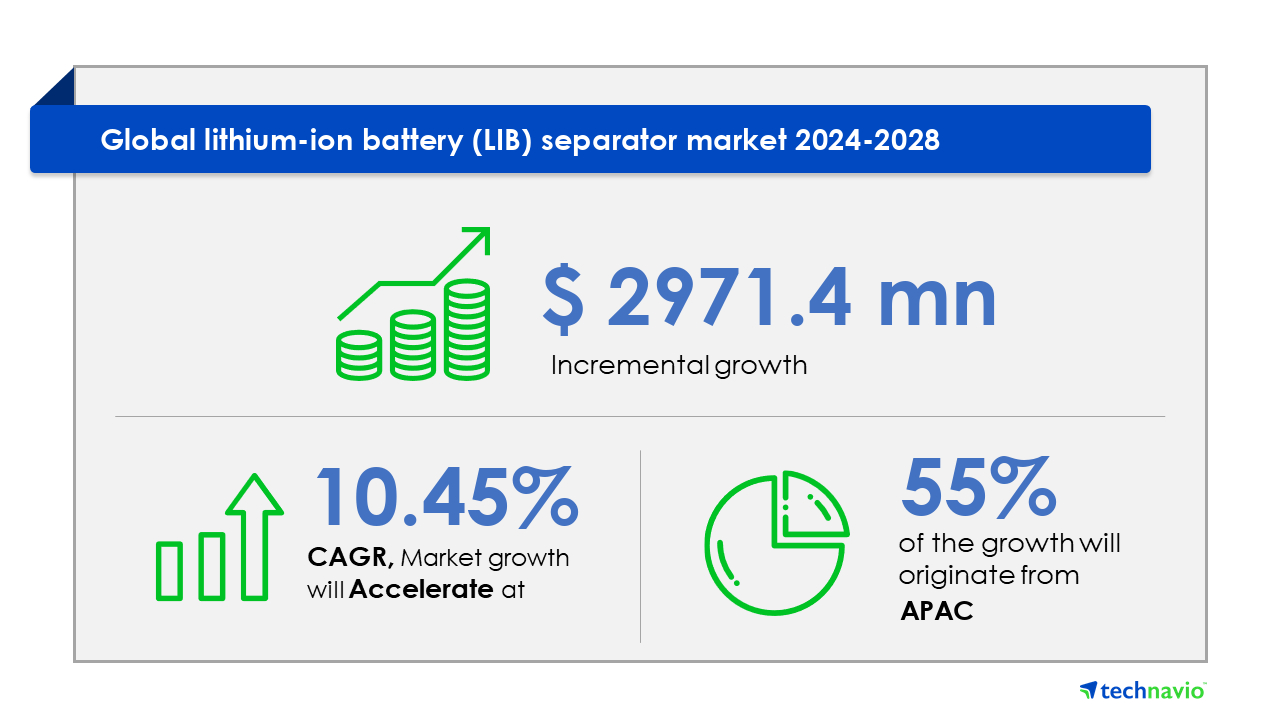 Global lithium-ion battery (LIB) separator market 2024-2028

$ 2971.4 mn

Incremental growth

10.45%

CAGR, Market growth will Accelerate at

55%

of the growth will originate from APAC

technavio